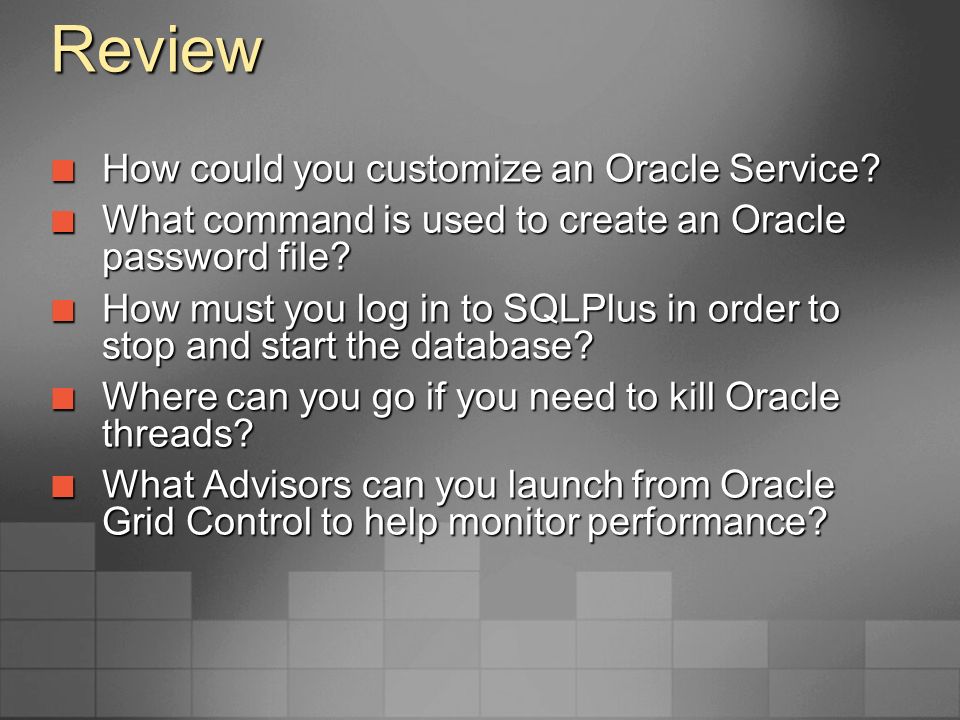 Review

- How could you customize an Oracle Service?
- What command is used to create an Oracle password file?
- How must you log in to SQLPlus in order to stop and start the database?
- Where can you go if you need to kill Oracle threads?
- What Advisors can you launch from Oracle Grid Control to help monitor performance?